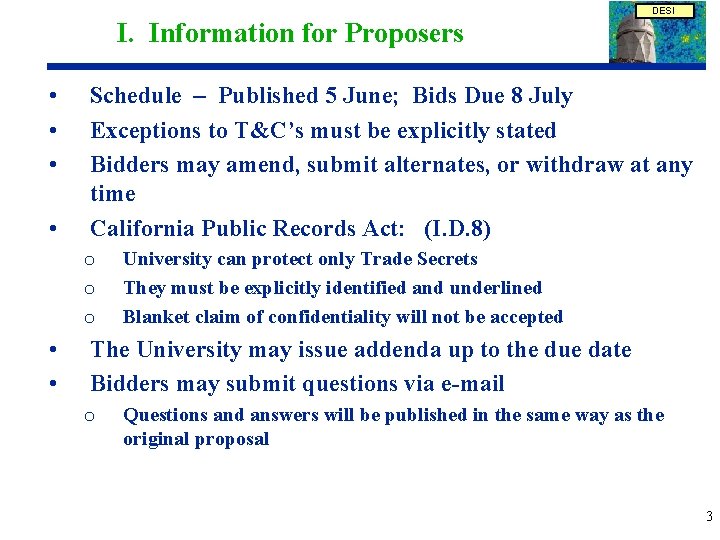 DESI

I. Information for Proposers

• Schedule – Published 5 June; Bids Due 8 July
• Exceptions to T&C's must be explicitly stated
• Bidders may amend, submit alternates, or withdraw at any time
• California Public Records Act: (I.D.8)
  o University can protect only Trade Secrets
  o They must be explicitly identified and underlined
  o Blanket claim of confidentiality will not be accepted
• The University may issue addenda up to the due date
• Bidders may submit questions via e-mail
  o Questions and answers will be published in the same way as the original proposal

3